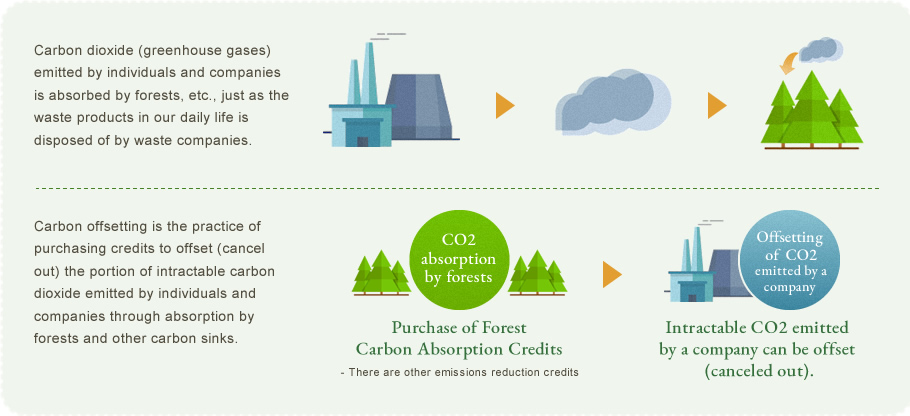 Carbon dioxide (greenhouse gases) emitted by individuals and companies is absorbed by forests, etc., just as the waste products in our daily life is disposed of by waste companies.

Carbon offsetting is the practice of purchasing credits to offset (cancel out) the portion of intractable carbon dioxide emitted by individuals and companies through absorption by forests and other carbon sinks.

CO2 absorption by forests

Purchase of Forest Carbon Absorption Credits

- There are other emissions reduction credits

Offsetting of CO2 emitted by a company

Intractable CO2 emitted by a company can be offset (canceled out).